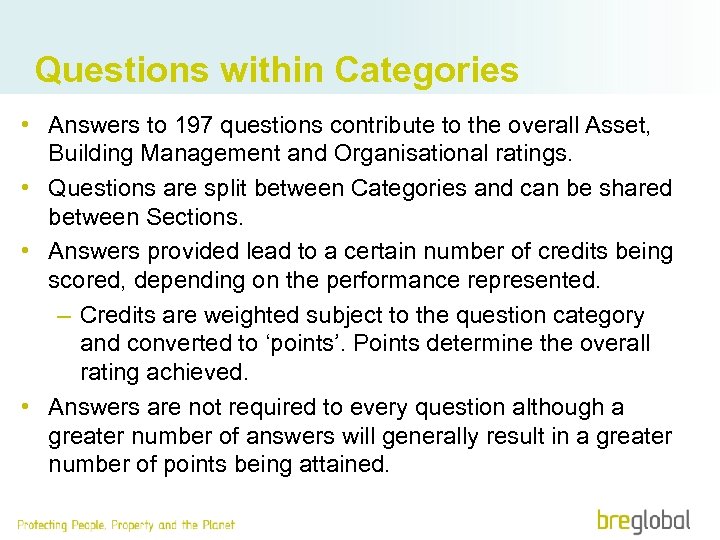 Questions within Categories

• Answers to 197 questions contribute to the overall Asset, Building Management and Organisational ratings.

• Questions are split between Categories and can be shared between Sections.

• Answers provided lead to a certain number of credits being scored, depending on the performance represented.

– Credits are weighted subject to the question category and converted to 'points'. Points determine the overall rating achieved.

• Answers are not required to every question although a greater number of answers will generally result in a greater number of points being attained.

Protecting People, Property and the Planet

breglobal